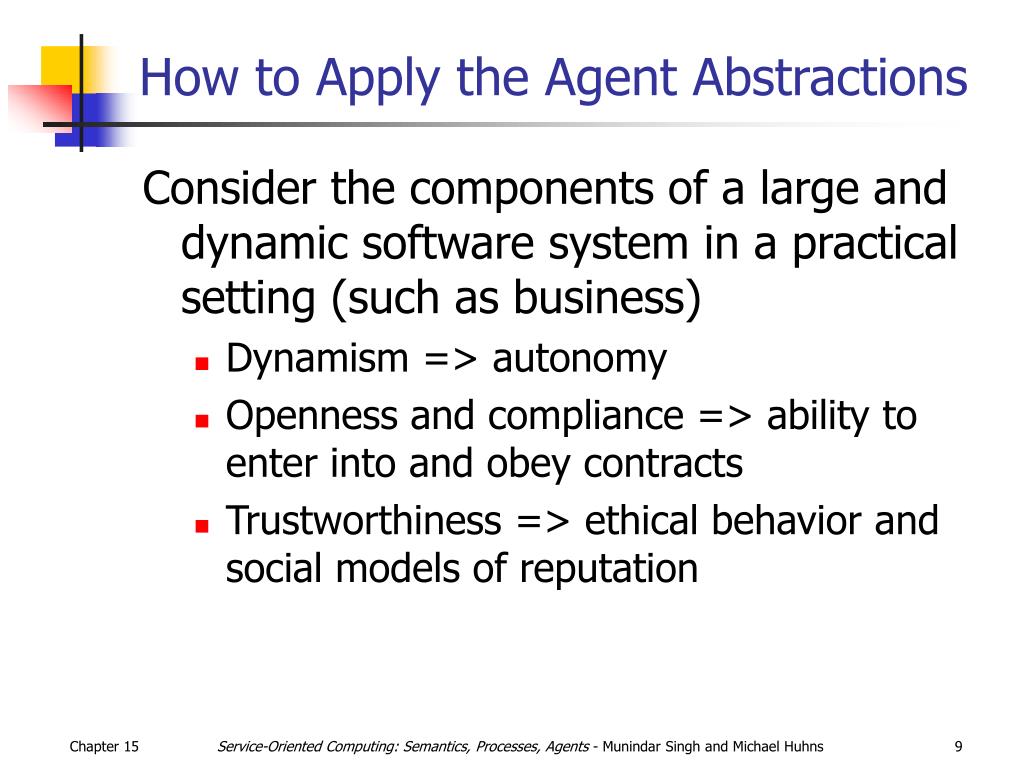 How to Apply the Agent Abstractions

Consider the components of a large and dynamic software system in a practical setting (such as business)

- Dynamism => autonomy
- Openness and compliance => ability to enter into and obey contracts
- Trustworthiness => ethical behavior and social models of reputation

Chapter 15

Service-Oriented Computing: Semantics, Processes, Agents - Munindar Singh and Michael Huhns

9